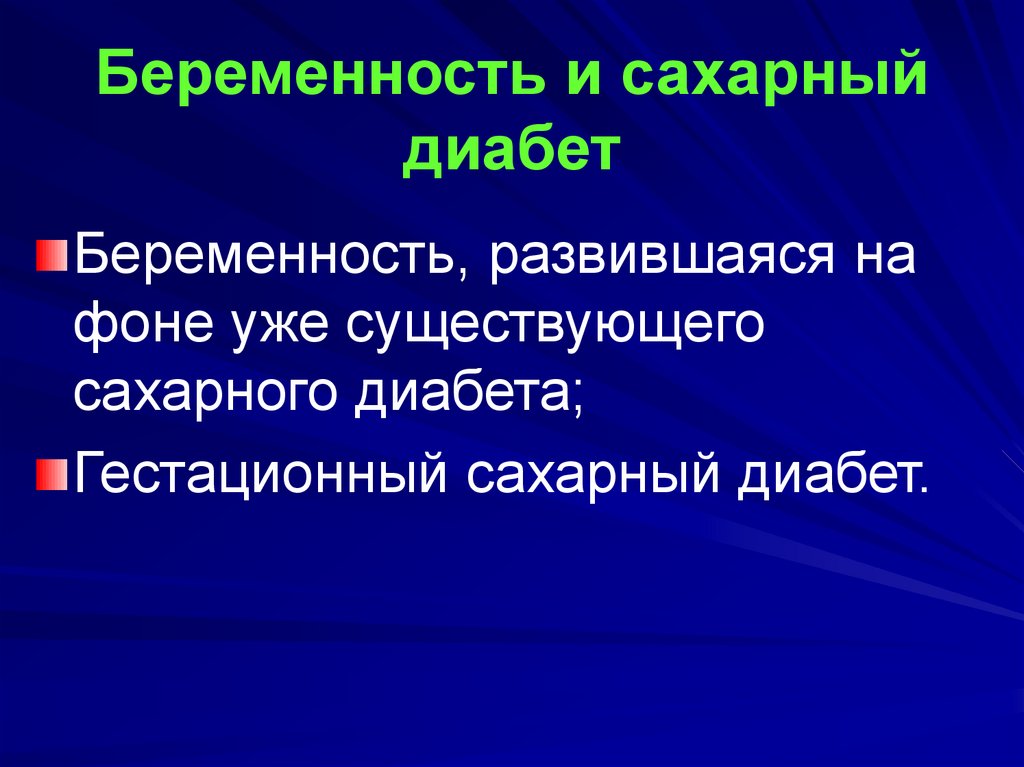 Беременность и сахарный диабет

Беременность, развившаяся на фоне уже существующего сахарного диабета;

Гестационный сахарный диабет.